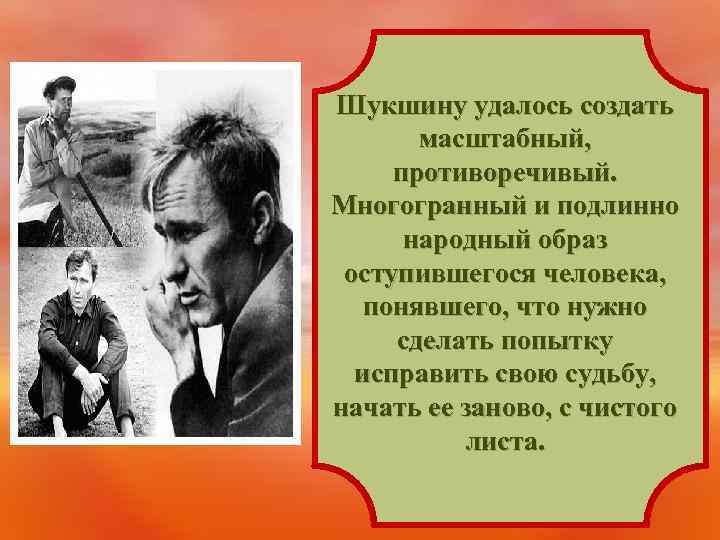 Шукшину удалось создать масштабный, противоречивый. Многогранный и подлинно народный образ оступившегося человека, понявшего, что нужно сделать попытку исправить свою судьбу, начать ее заново, с чистого листа.